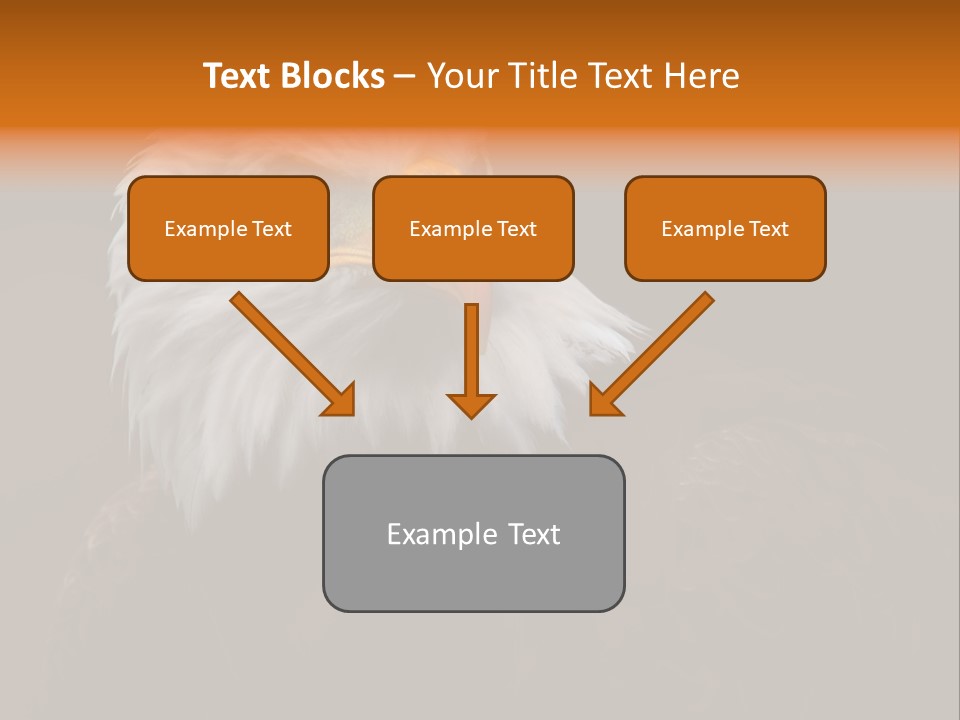 Text Blocks – Your Title Text Here

Example Text

Example Text

Example Text

Example Text